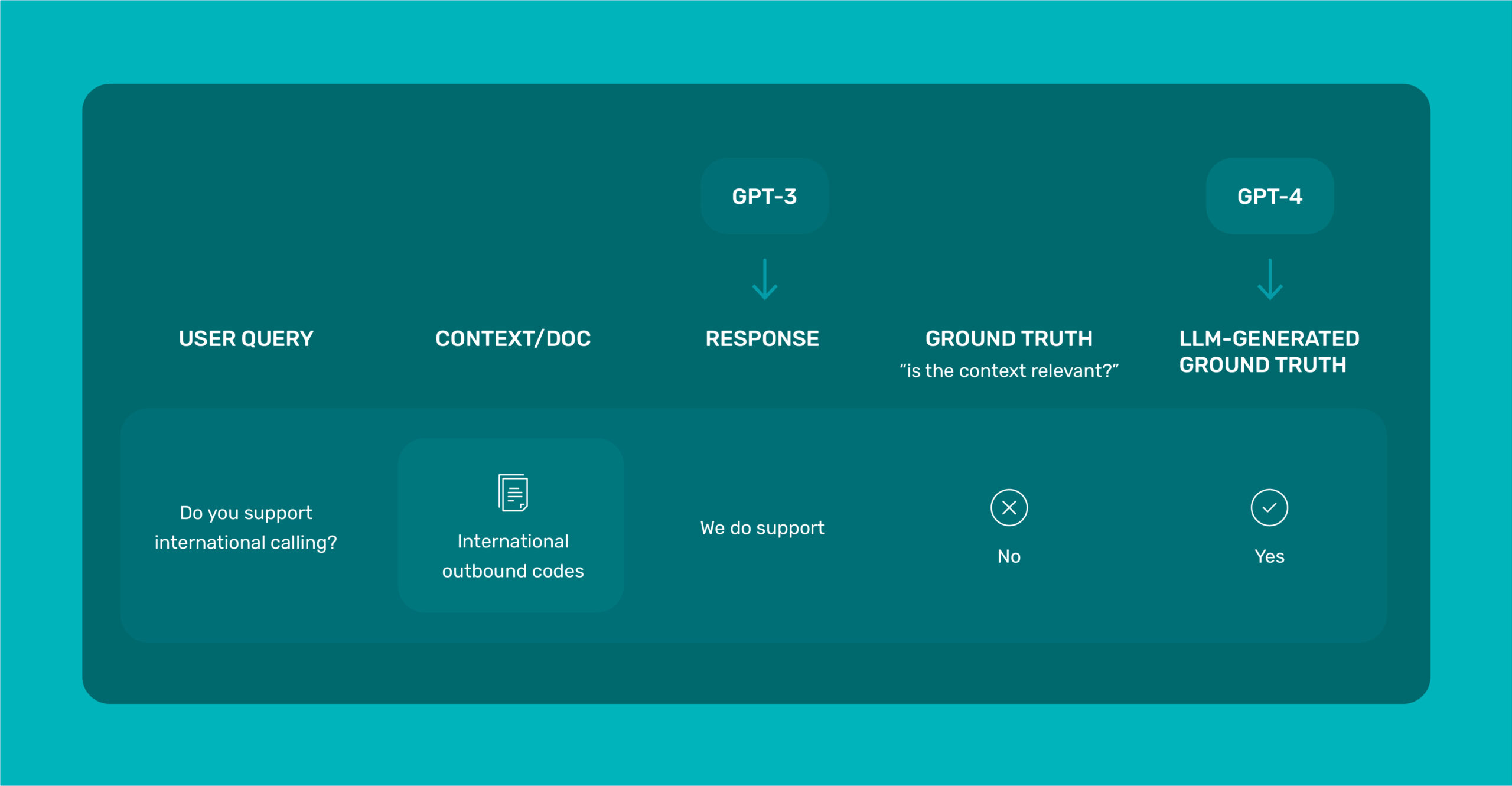 GPT-3

GPT-4

| USER QUERY | CONTEXT/DOC | RESPONSE | GROUND TRUTH "is the context relevant?" | LLM-GENERATED GROUND TRUTH |
|---|---|---|---|---|
| Do you support international calling? | International outbound codes | We do support | No | Yes |